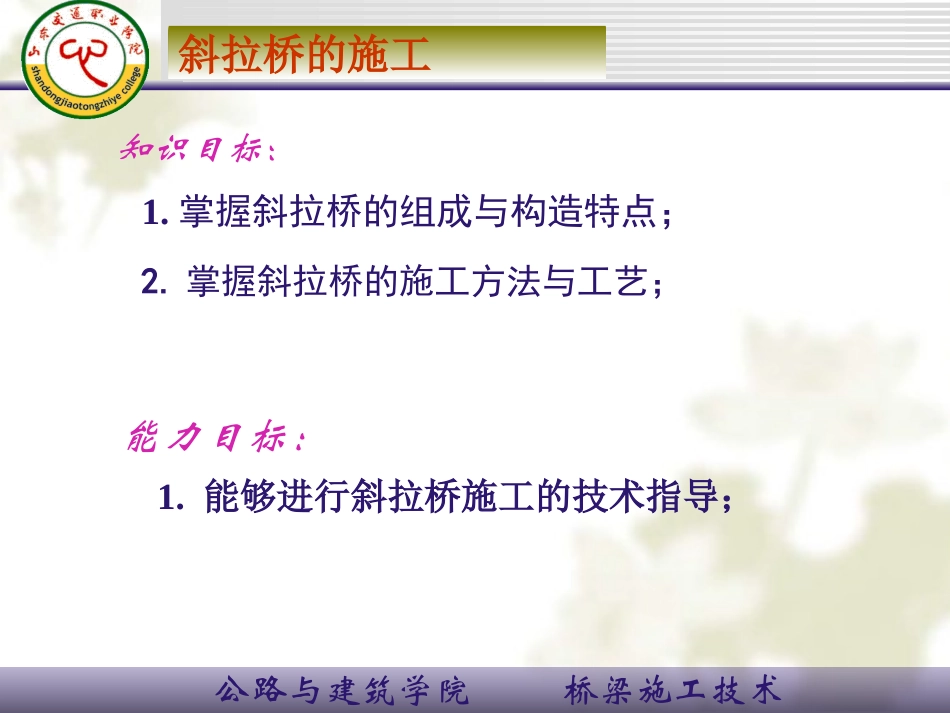 山东交通职业学院
shandongjiaotongzhiye college

斜拉桥的施工

知识目标：

1. 掌握斜拉桥的组成与构造特点；

2. 掌握斜拉桥的施工方法与工艺；

能力目标：

1. 能够进行斜拉桥施工的技术指导；

公路与建筑学院　　桥梁施工技术